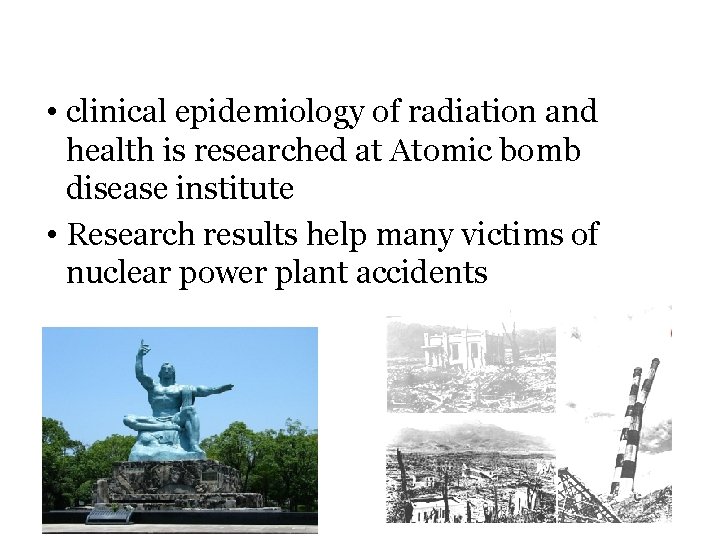 • clinical epidemiology of radiation and health is researched at Atomic bomb disease institute

• Research results help many victims of nuclear power plant accidents